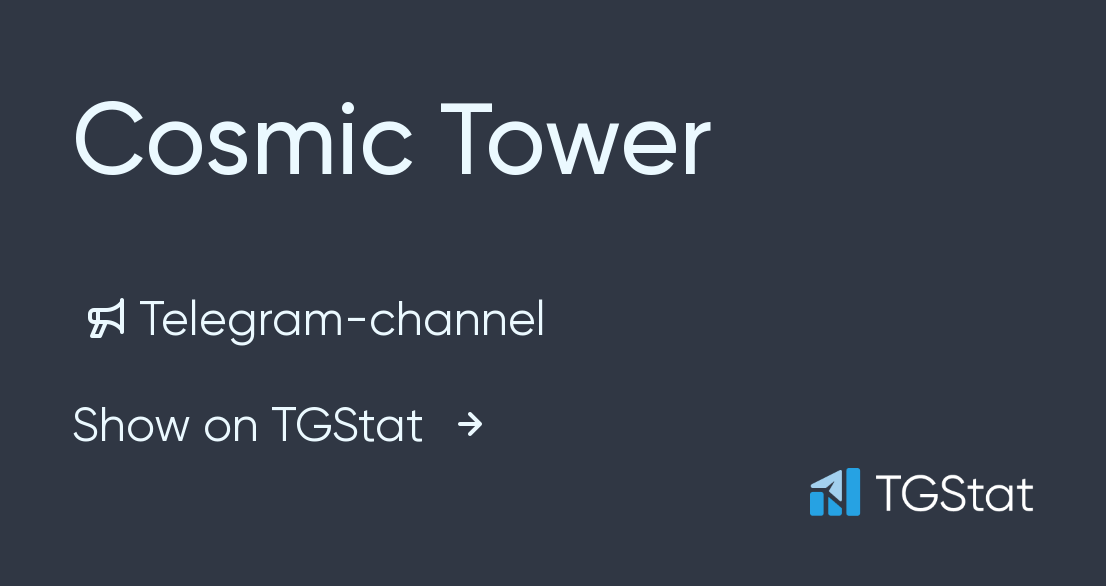 Cosmic Tower

Telegram-channel

Show on TGStat →

TGStat